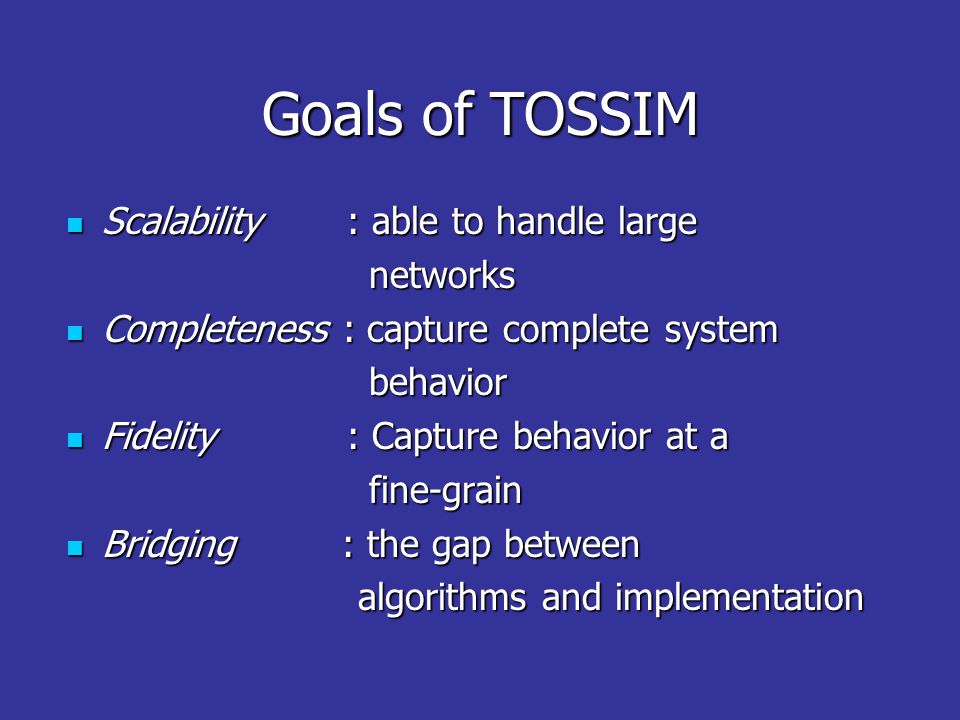 Goals of TOSSIM

- Scalability : able to handle large networks
- Completeness : capture complete system behavior
- Fidelity : Capture behavior at a fine-grain
- Bridging : the gap between algorithms and implementation